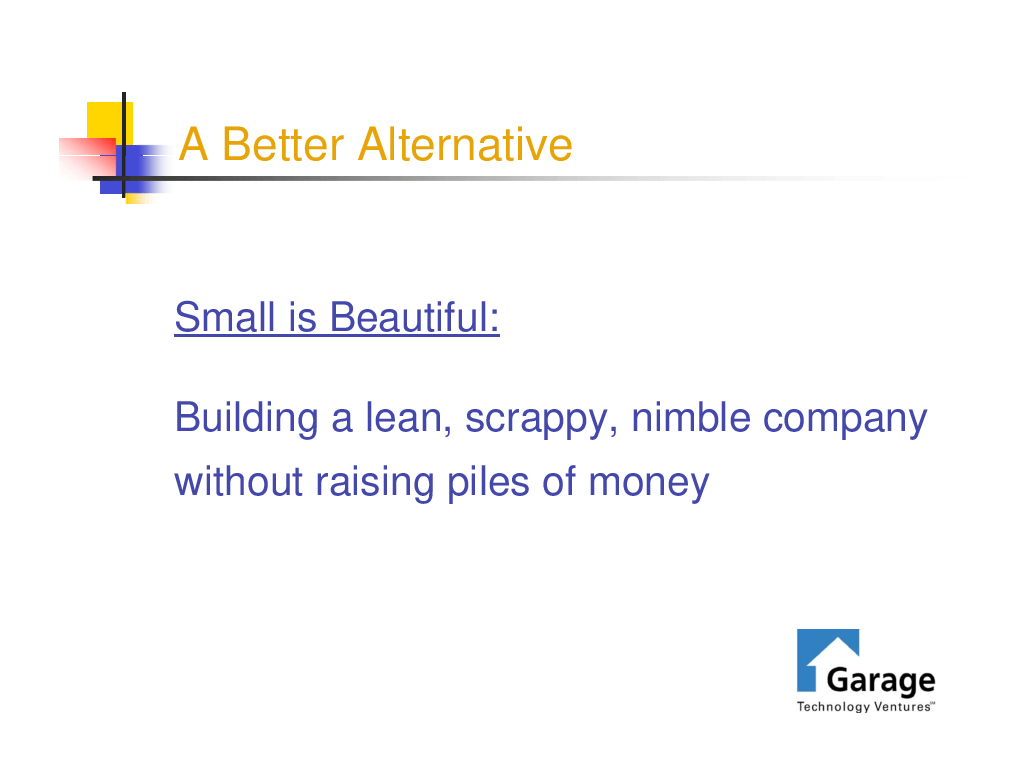 A Better Alternative

Small is Beautiful:

Building a lean, scrappy, nimble company without raising piles of money

Garage
Technology Ventures℠